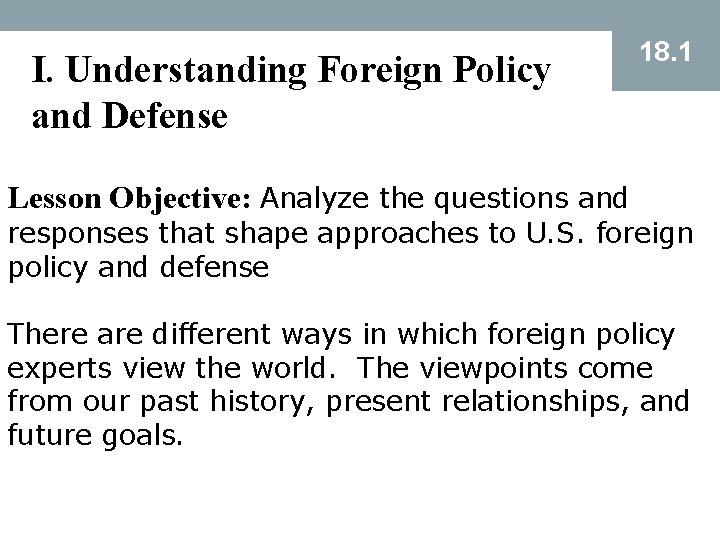 I. Understanding Foreign Policy and Defense

18.1

Lesson Objective: Analyze the questions and responses that shape approaches to U.S. foreign policy and defense

There are different ways in which foreign policy experts view the world. The viewpoints come from our past history, present relationships, and future goals.